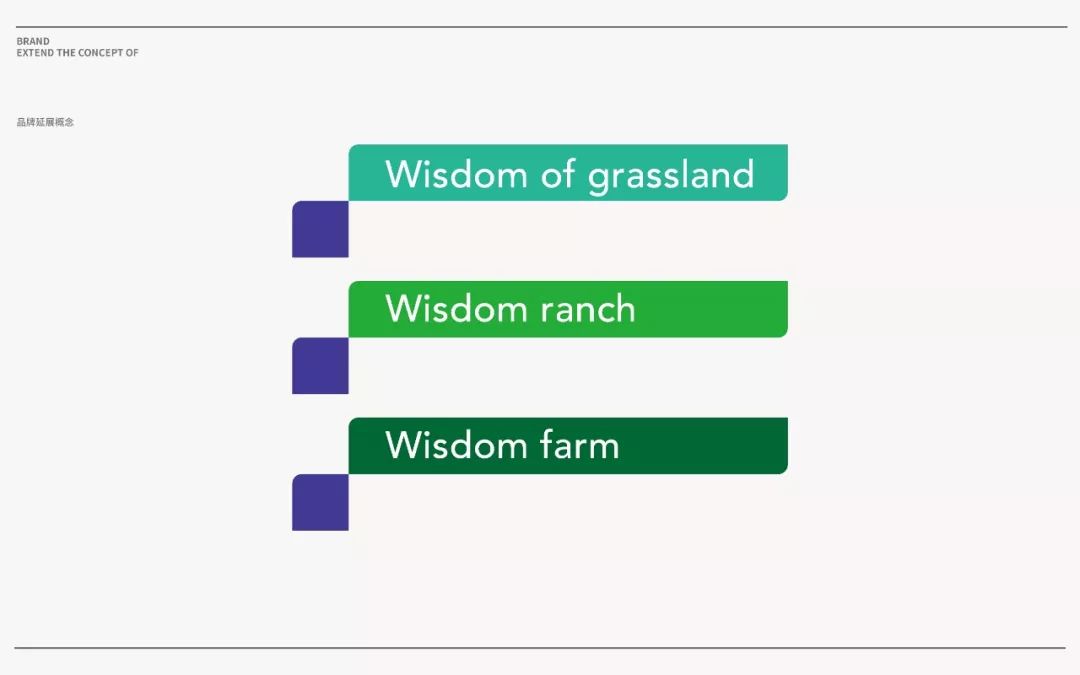 BRAND
EXTEND THE CONCEPT OF

品牌延展概念

Wisdom of grassland

Wisdom ranch

Wisdom farm